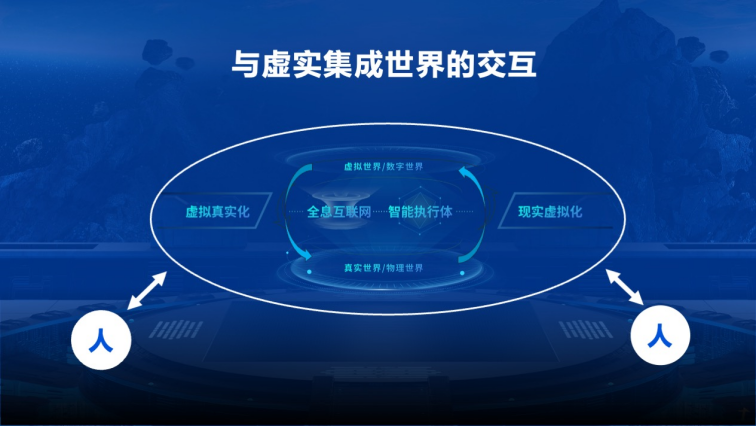 与虚实集成世界的交互

虚拟世界/数字世界

虚拟真实化

全息互联网

智能执行体

现实虚拟化

真实世界/物理世界

人

人